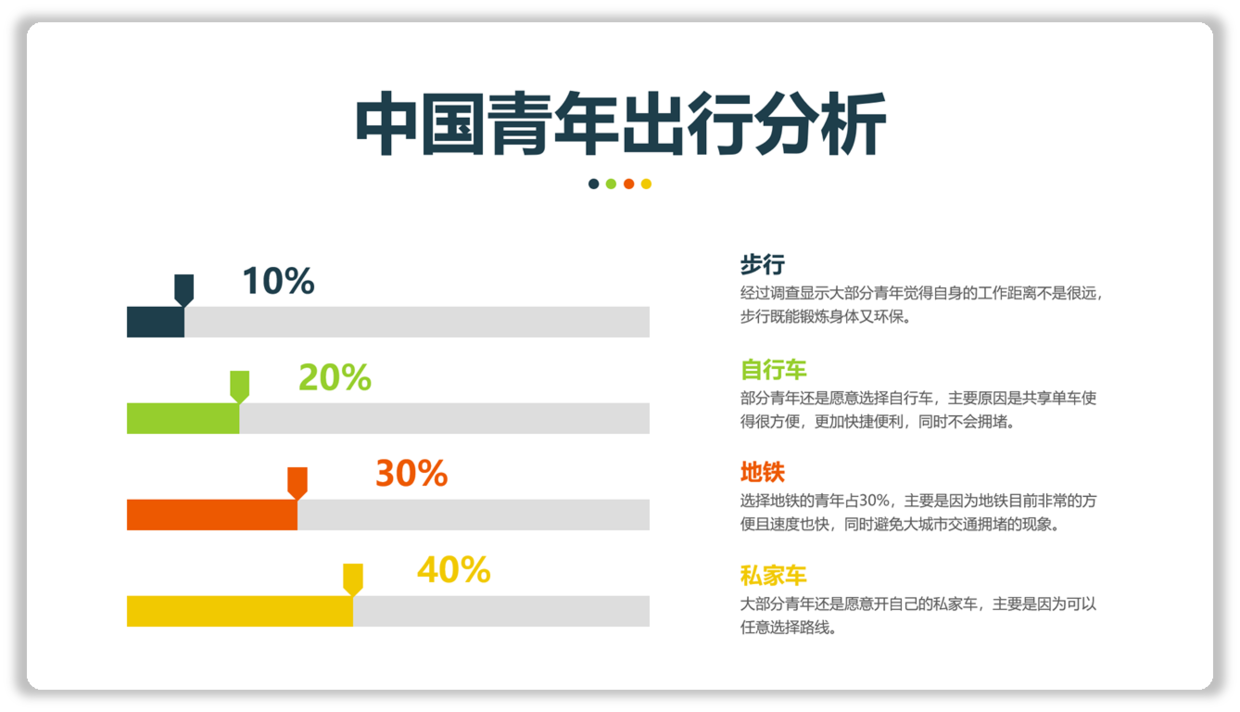 中国青年出行分析

10%

20%

30%

40%

步行
经过调查显示大部分青年觉得自身的工作距离不是很远，步行既能锻炼身体又环保。

自行车
部分青年还是愿意选择自行车，主要原因是共享单车使得很方便，更加快捷便利，同时不会拥堵。

地铁
选择地铁的青年占30%，主要是因为地铁目前非常的方便且速度也快，同时避免大城市交通拥堵的现象。

私家车
大部分青年还是愿意开自己的私家车，主要是因为可以任意选择路线。